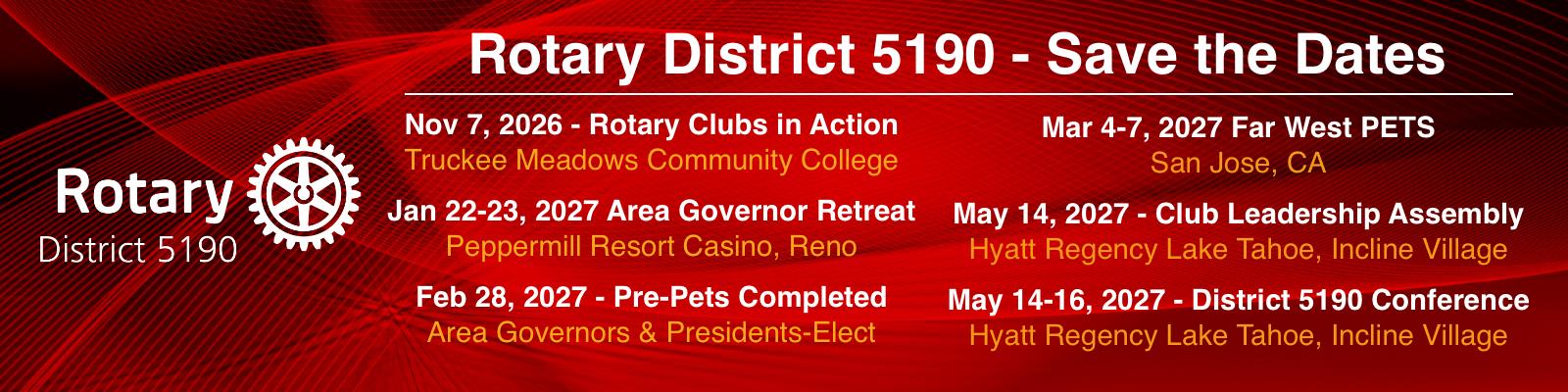 Rotary District 5190

Rotary District 5190 - Save the Dates

Nov 7, 2026 - Rotary Clubs in Action
Truckee Meadows Community College

Jan 22-23, 2027 Area Governor Retreat
Peppermill Resort Casino, Reno

Feb 28, 2027 - Pre-Pets Completed
Area Governors & Presidents-Elect

Mar 4-7, 2027 Far West PETS
San Jose, CA

May 14, 2027 - Club Leadership Assembly
Hyatt Regency Lake Tahoe, Incline Village

May 14-16, 2027 - District 5190 Conference
Hyatt Regency Lake Tahoe, Incline Village